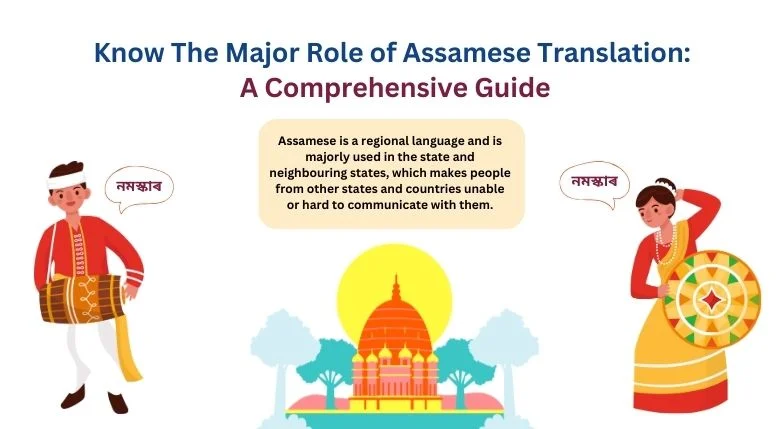 Know The Major Role of Assamese Translation:
A Comprehensive Guide

নমস্কাৰ

Assamese is a regional language and is majorly used in the state and neighbouring states, which makes people from other states and countries unable or hard to communicate with them.

নমস্কাৰ